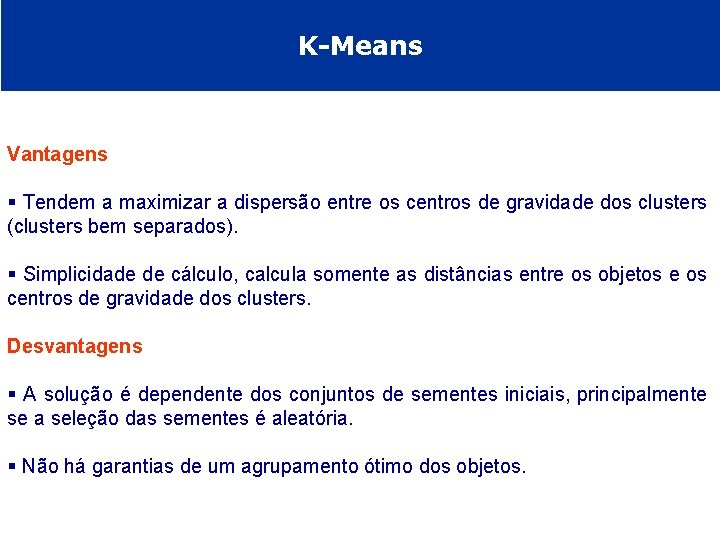 K-Means

Vantagens

▪ Tendem a maximizar a dispersão entre os centros de gravidade dos clusters (clusters bem separados).

▪ Simplicidade de cálculo, calcula somente as distâncias entre os objetos e os centros de gravidade dos clusters.

Desvantagens

▪ A solução é dependente dos conjuntos de sementes iniciais, principalmente se a seleção das sementes é aleatória.

▪ Não há garantias de um agrupamento ótimo dos objetos.